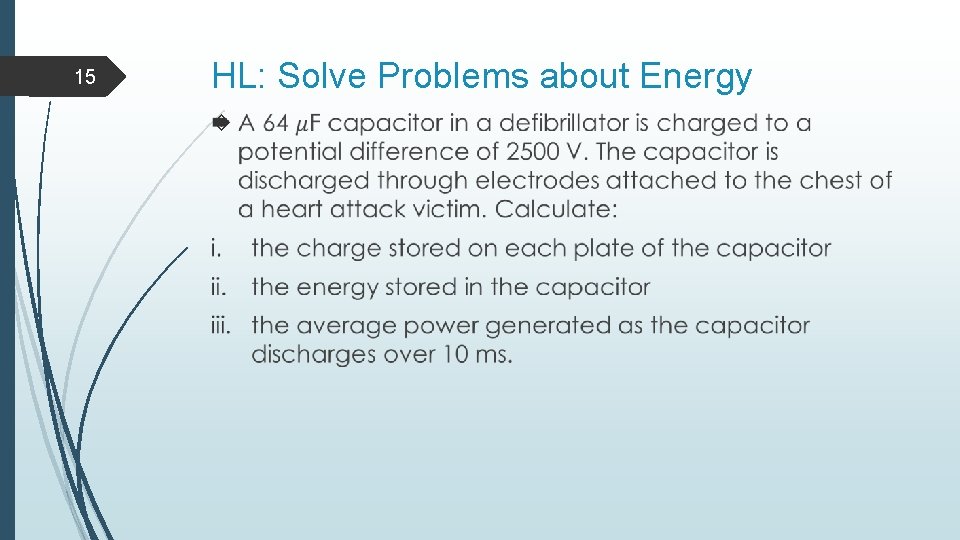 15

HL: Solve Problems about Energy

A 64 $\mu$F capacitor in a defibrillator is charged to a potential difference of 2500 V. The capacitor is discharged through electrodes attached to the chest of a heart attack victim. Calculate:

i. the charge stored on each plate of the capacitor

ii. the energy stored in the capacitor

iii. the average power generated as the capacitor discharges over 10 ms.